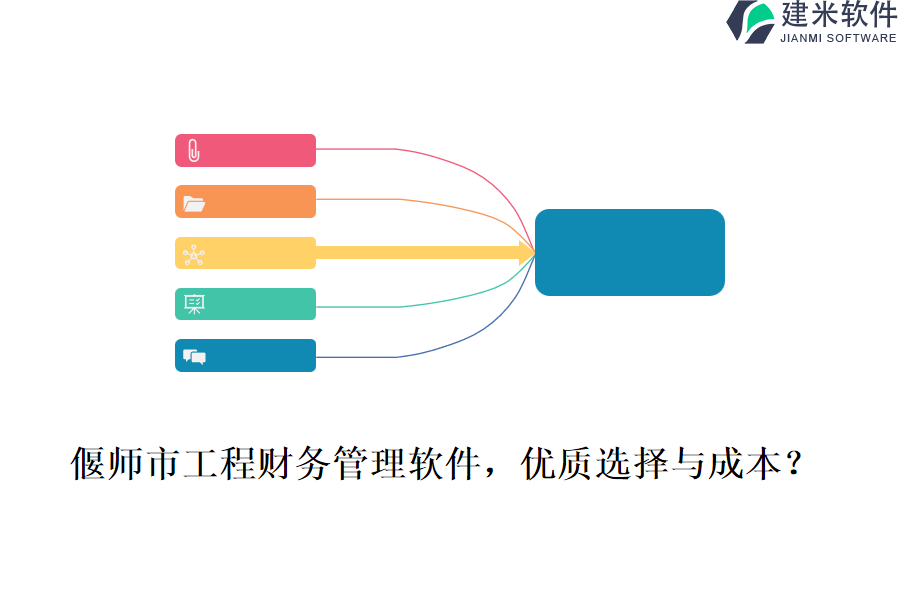 建米软件
JIANMI SOFTWARE

偃师市工程财务管理软件，优质选择与成本？